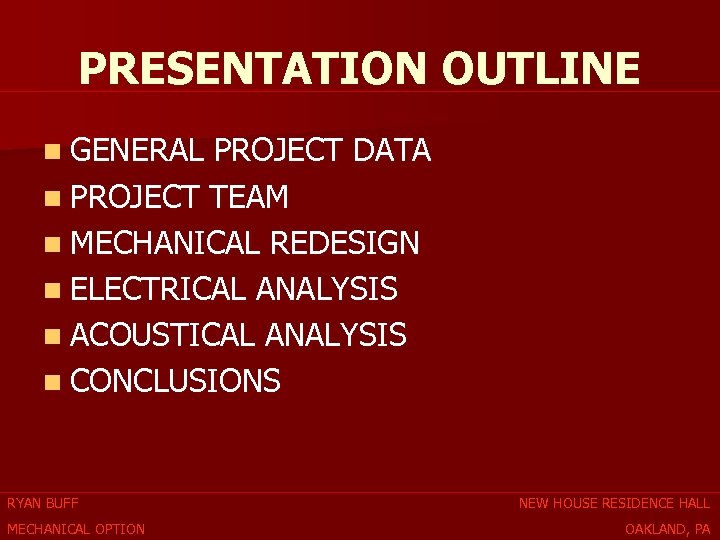 PRESENTATION OUTLINE

- GENERAL PROJECT DATA
- PROJECT TEAM
- MECHANICAL REDESIGN
- ELECTRICAL ANALYSIS
- ACOUSTICAL ANALYSIS
- CONCLUSIONS

RYAN BUFF
MECHANICAL OPTION

NEW HOUSE RESIDENCE HALL
OAKLAND, PA